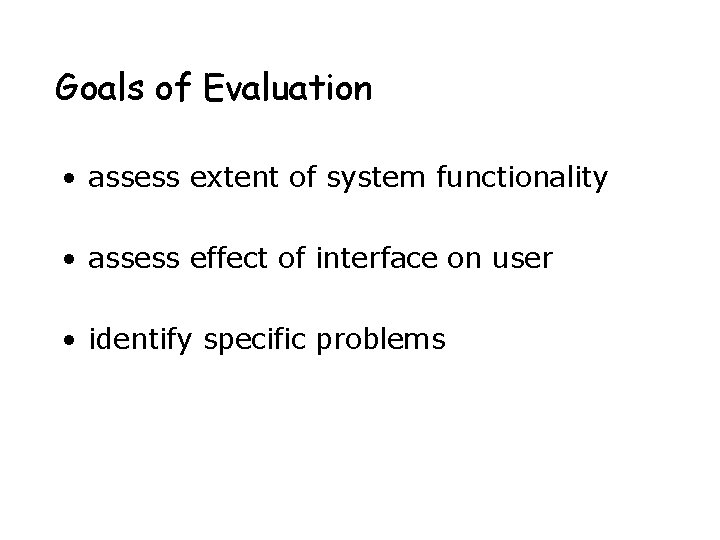 Goals of Evaluation

• assess extent of system functionality

• assess effect of interface on user

• identify specific problems